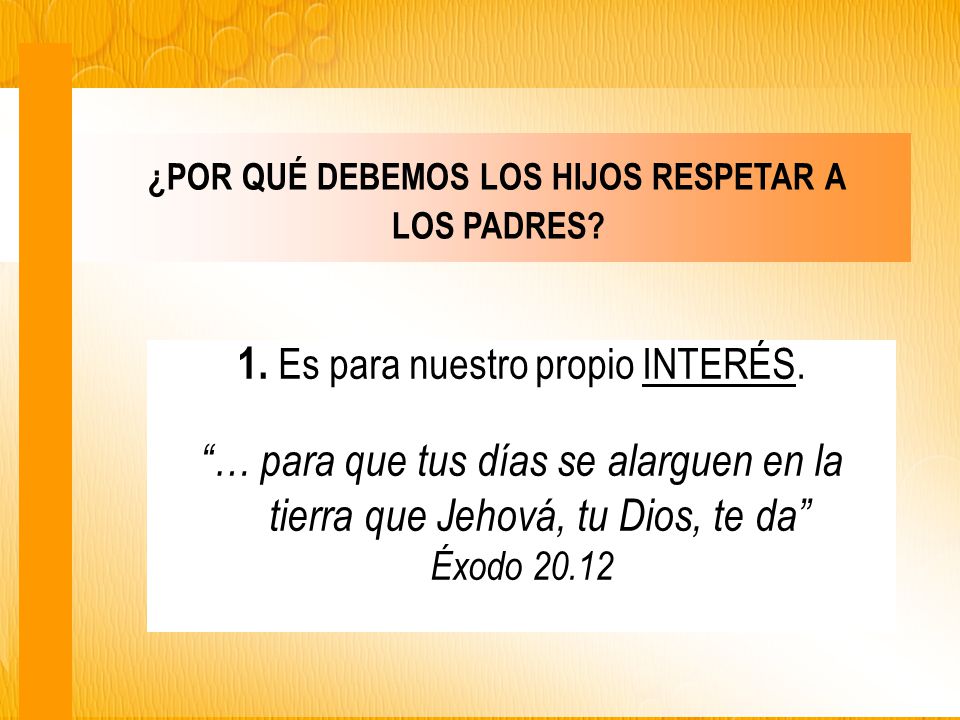 ¿POR QUÉ DEBEMOS LOS HIJOS RESPETAR A LOS PADRES?

1. Es para nuestro propio INTERÉS.

“… para que tus días se alarguen en la tierra que Jehová, tu Dios, te da”
Éxodo 20.12